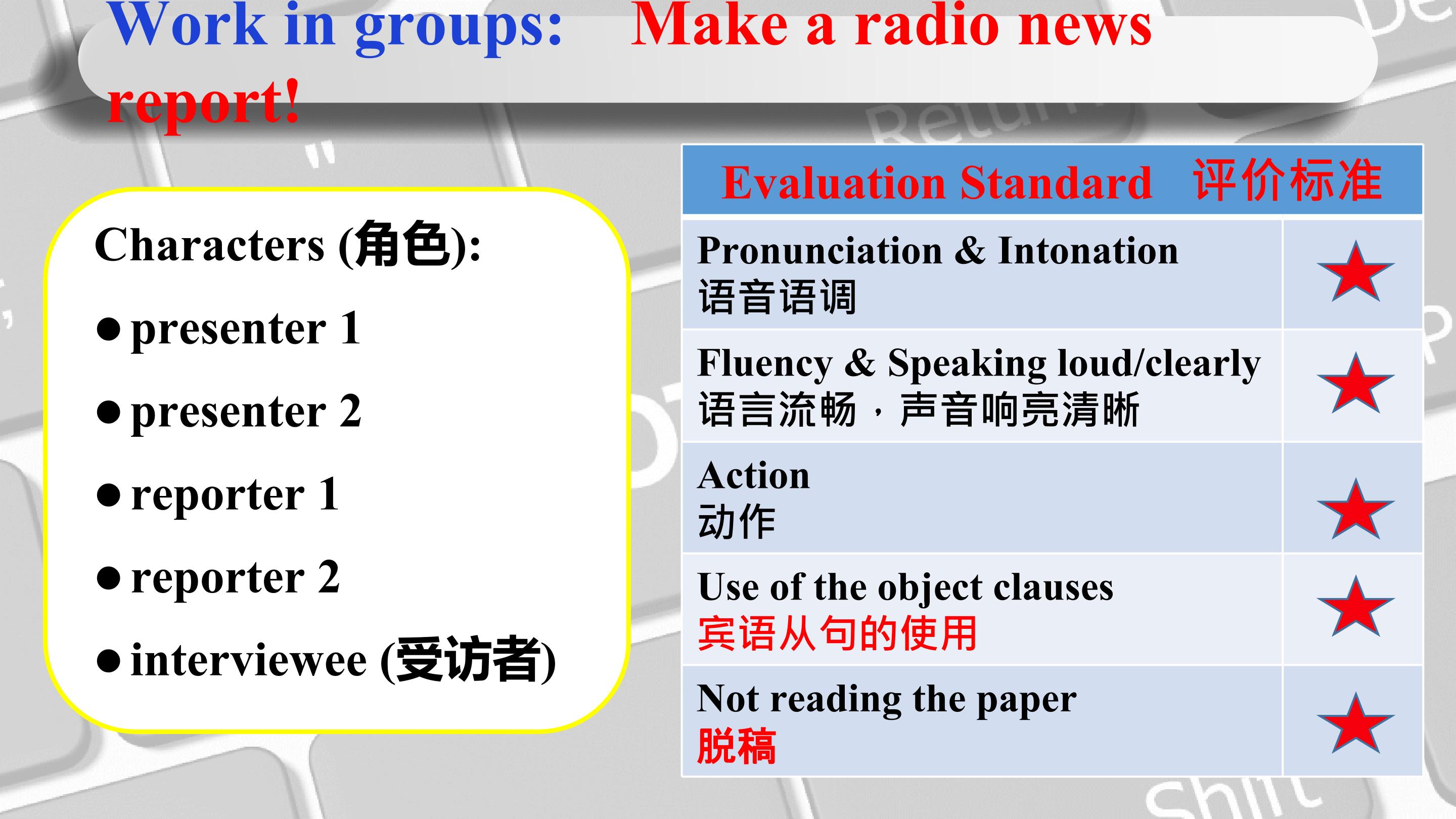 Work in groups: Make a radio news report!

Characters (角色):

• presenter 1

• presenter 2

• reporter 1

• reporter 2

• interviewee (受访者)

| Evaluation Standard 评价标准 | |
|---|---|
| Pronunciation & Intonation 语音语调 | ★ |
| Fluency & Speaking loud/clearly 语言流畅，声音响亮清晰 | ★ |
| Action 动作 | ★ |
| Use of the object clauses 宾语从句的使用 | ★ |
| Not reading the paper 脱稿 | ★ |